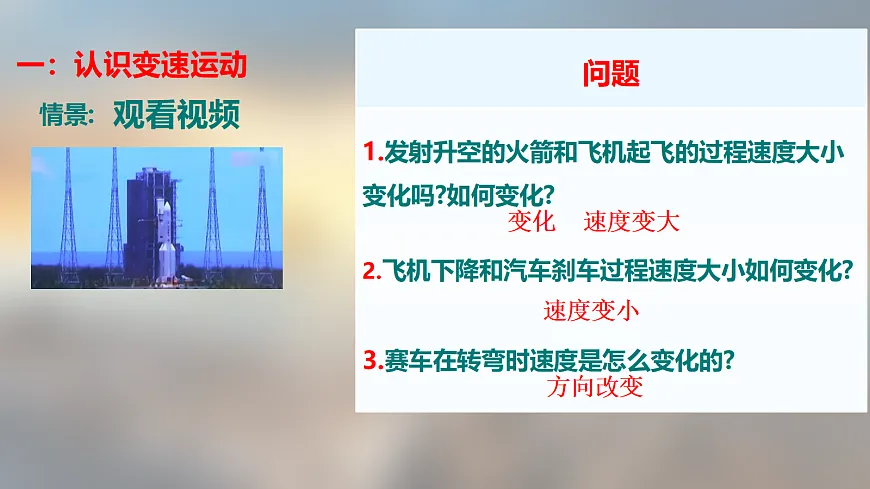 一：认识变速运动

情景：观看视频

问题

1.发射升空的火箭和飞机起飞的过程速度大小变化吗?如何变化?

变化　速度变大

2.飞机下降和汽车刹车过程速度大小如何变化?

速度变小

3.赛车在转弯时速度是怎么变化的?

方向改变